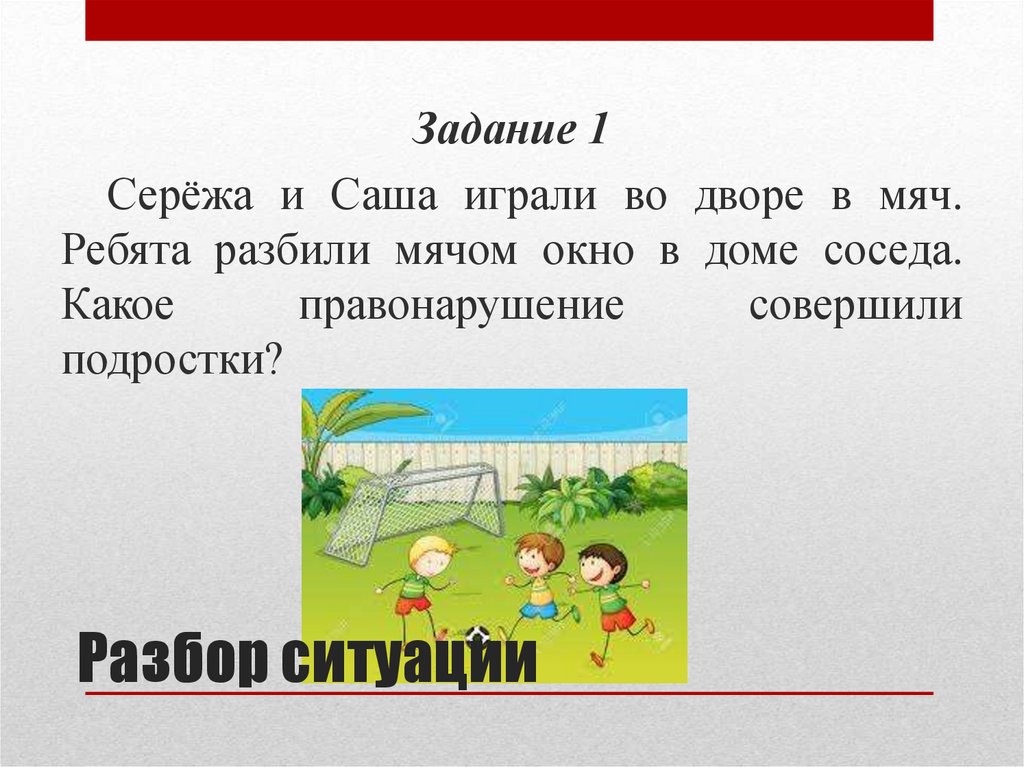 Задание 1

Серёжа и Саша играли во дворе в мяч. Ребята разбили мячом окно в доме соседа. Какое правонарушение совершили подростки?

Разбор ситуации